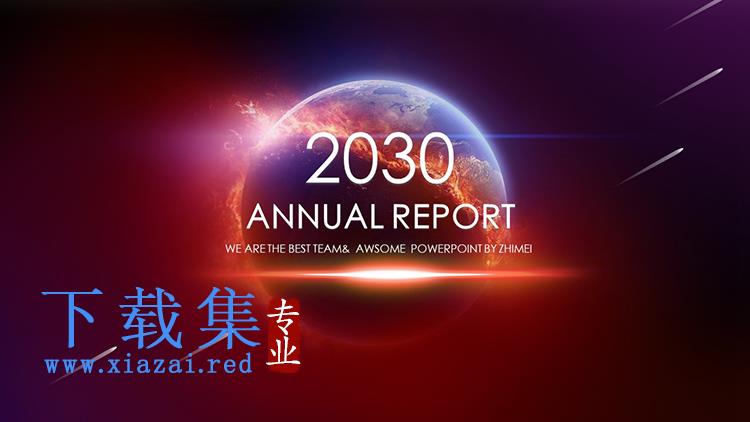 2030
ANNUAL REPORT
WE ARE THE BEST TEAM& AWSOME POWERPOINT BY ZHIMEI

下载集
专业
www.xiazai.red